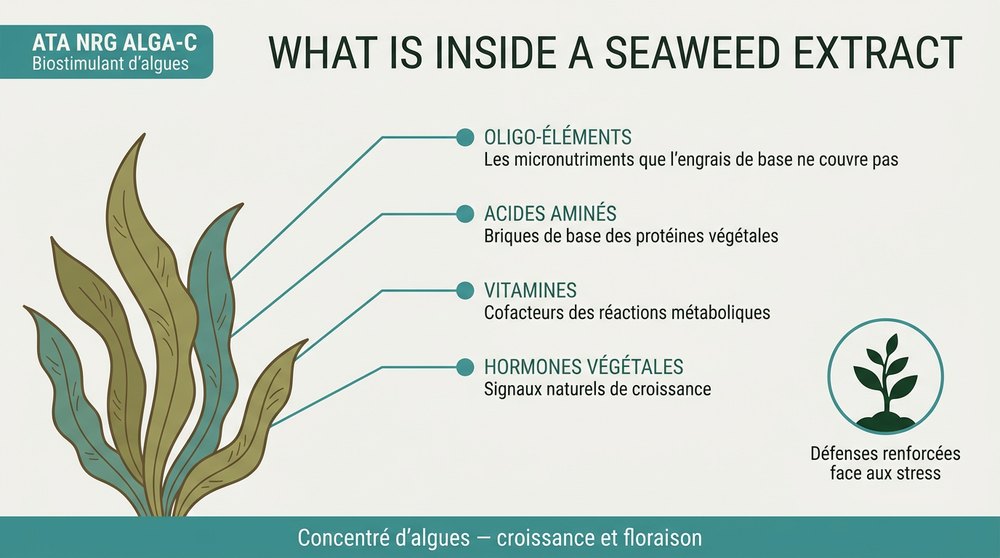 ATA NRG ALGA-C
Biostimulant d'algues

WHAT IS INSIDE A SEAWEED EXTRACT

OLIGO-ÉLÉMENTS
Les micronutriments que l'engrais de base ne couvre pas

ACIDES AMINÉS
Briques de base des protéines végétales

VITAMINES
Cofacteurs des réactions métaboliques

HORMONES VÉGÉTALES
Signaux naturels de croissance

Défenses renforcées face aux stress

Concentré d'algues — croissance et floraison